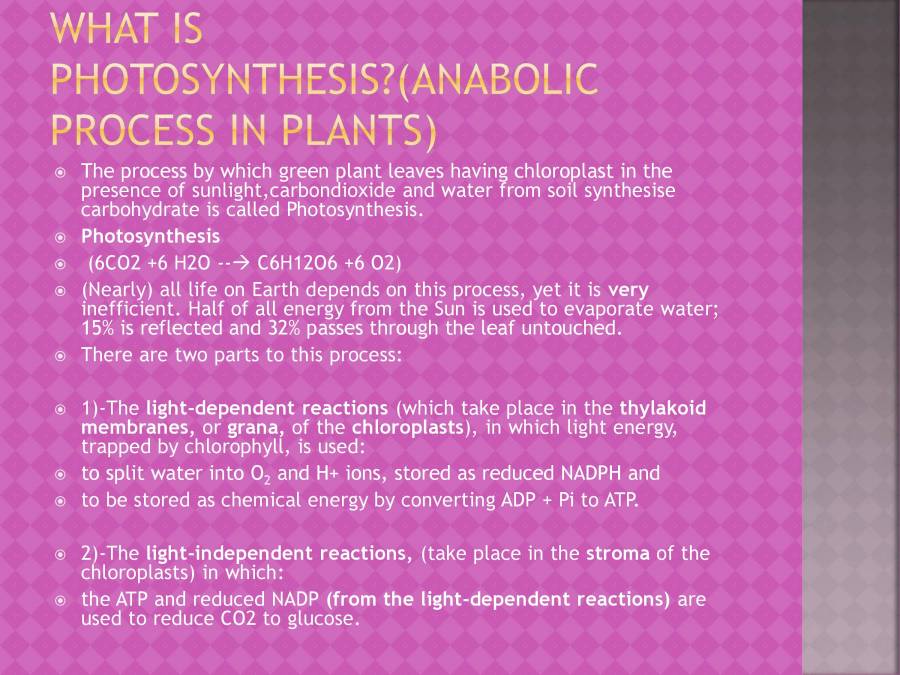 WHAT IS PHOTOSYNTHESIS?(ANABOLIC PROCESS IN PLANTS)

The process by which green plant leaves having chloroplast in the presence of sunlight,carbondioxide and water from soil synthesise carbohydrate is called Photosynthesis.

Photosynthesis

(6CO2 +6 H2O --→ C6H12O6 +6 O2)

(Nearly) all life on Earth depends on this process, yet it is very inefficient. Half of all energy from the Sun is used to evaporate water; 15% is reflected and 32% passes through the leaf untouched.

There are two parts to this process:

1)-The light-dependent reactions (which take place in the thylakoid membranes, or grana, of the chloroplasts), in which light energy, trapped by chlorophyll, is used:

to split water into $O_2$ and H+ ions, stored as reduced NADPH and

to be stored as chemical energy by converting ADP + Pi to ATP.

2)-The light-independent reactions, (take place in the stroma of the chloroplasts) in which:

the ATP and reduced NADP (from the light-dependent reactions) are used to reduce CO2 to glucose.